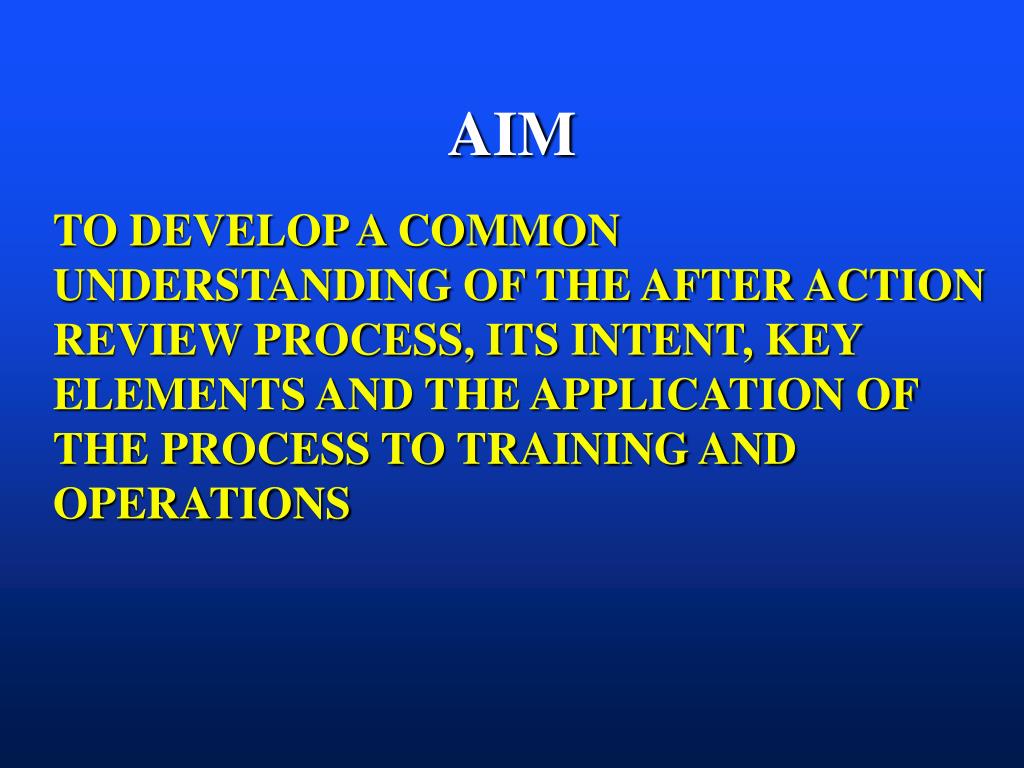 AIM

TO DEVELOP A COMMON UNDERSTANDING OF THE AFTER ACTION REVIEW PROCESS, ITS INTENT, KEY ELEMENTS AND THE APPLICATION OF THE PROCESS TO TRAINING AND OPERATIONS